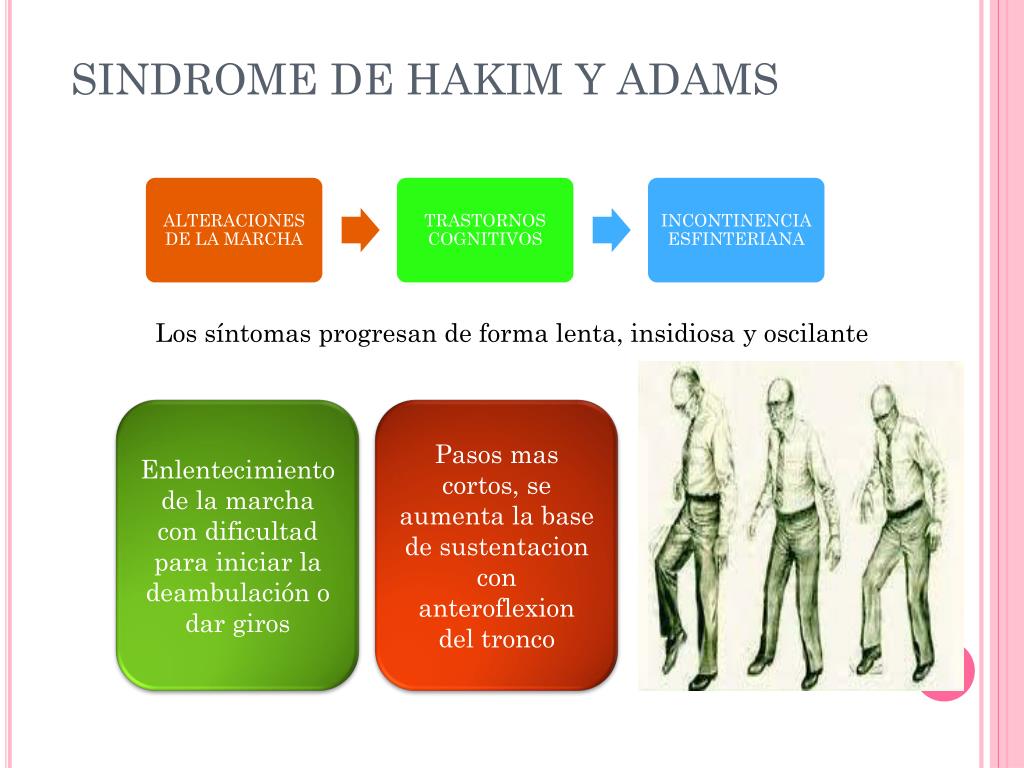 SINDROME DE HAKIM Y ADAMS

ALTERACIONES DE LA MARCHA

TRASTORNOS COGNITIVOS

INCONTINENCIA ESFINTERIANA

Los síntomas progresan de forma lenta, insidiosa y oscilante

Enlentecimiento de la marcha con dificultad para iniciar la deambulación o dar giros

Pasos mas cortos, se aumenta la base de sustentacion con anteroflexion del tronco